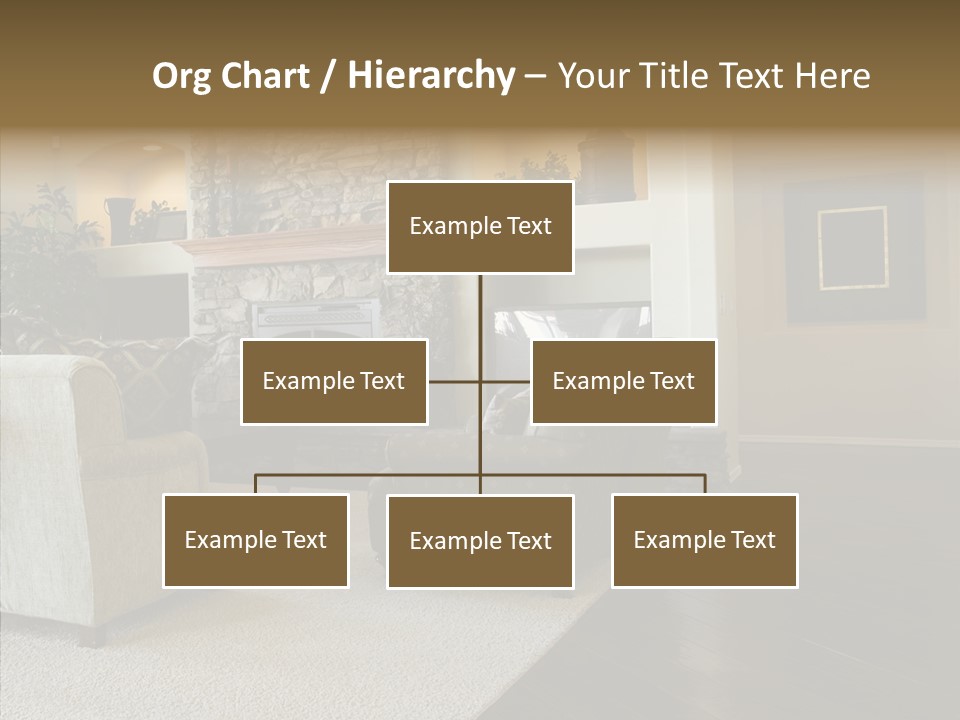 Org Chart / Hierarchy – Your Title Text Here

Example Text

Example Text

Example Text

Example Text

Example Text

Example Text